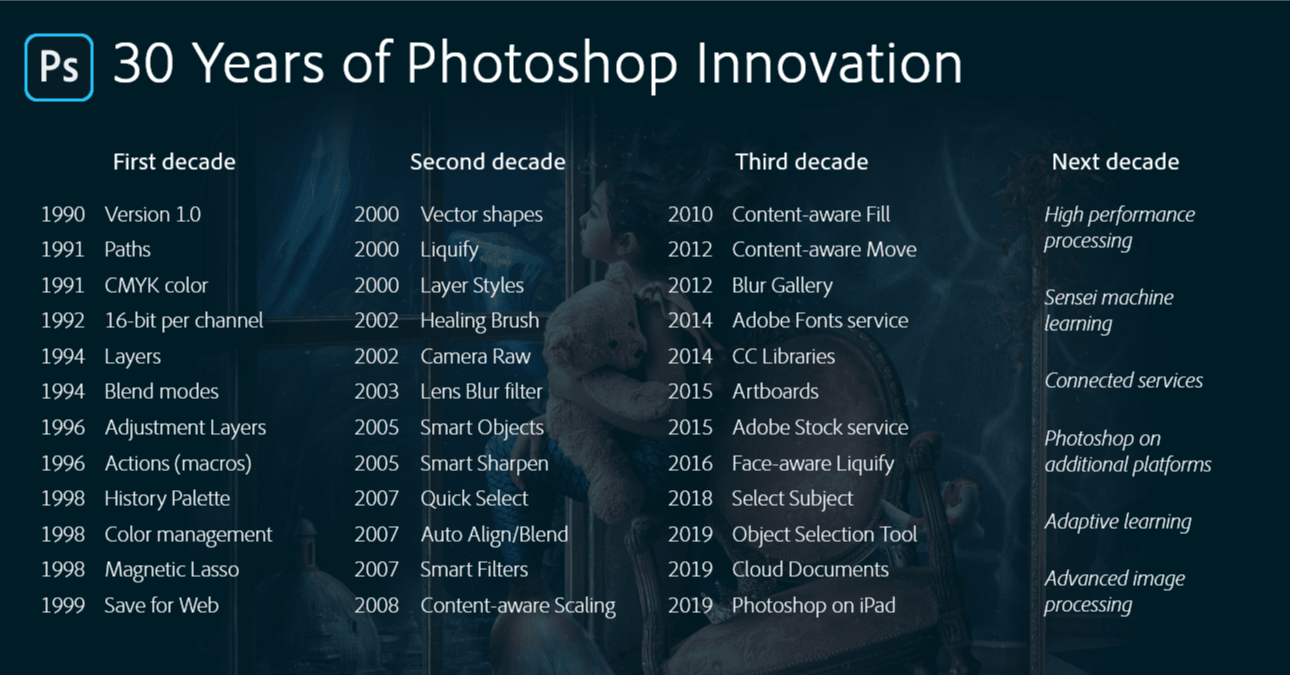 Ps 30 Years of Photoshop Innovation

First decade

1990 Version 1.0
1991 Paths
1991 CMYK color
1992 16-bit per channel
1994 Layers
1994 Blend modes
1996 Adjustment Layers
1996 Actions (macros)
1998 History Palette
1998 Color management
1998 Magnetic Lasso
1999 Save for Web

Second decade

2000 Vector shapes
2000 Liquify
2000 Layer Styles
2002 Healing Brush
2002 Camera Raw
2003 Lens Blur filter
2005 Smart Objects
2005 Smart Sharpen
2007 Quick Select
2007 Auto Align/Blend
2007 Smart Filters
2008 Content-aware Scaling

Third decade

2010 Content-aware Fill
2012 Content-aware Move
2012 Blur Gallery
2014 Adobe Fonts service
2014 CC Libraries
2015 Artboards
2015 Adobe Stock service
2016 Face-aware Liquify
2018 Select Subject
2019 Object Selection Tool
2019 Cloud Documents
2019 Photoshop on iPad

Next decade

High performance processing

Sensei machine learning

Connected services

Photoshop on additional platforms

Adaptive learning

Advanced image processing